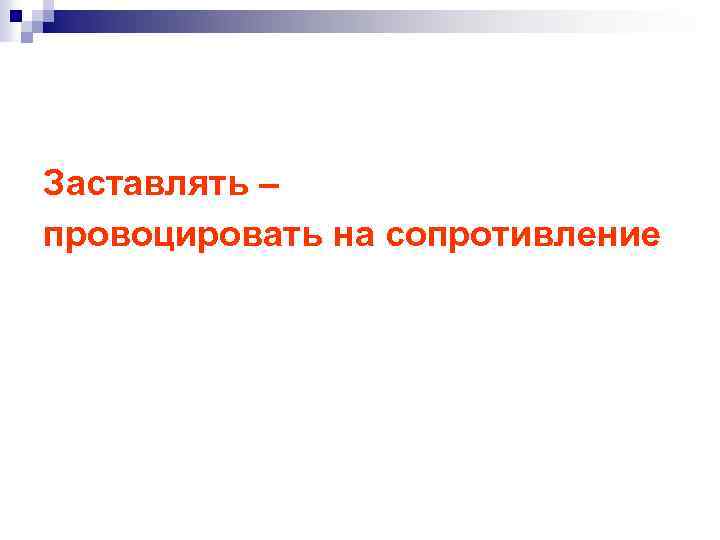 Заставлять –
провоцировать на сопротивление